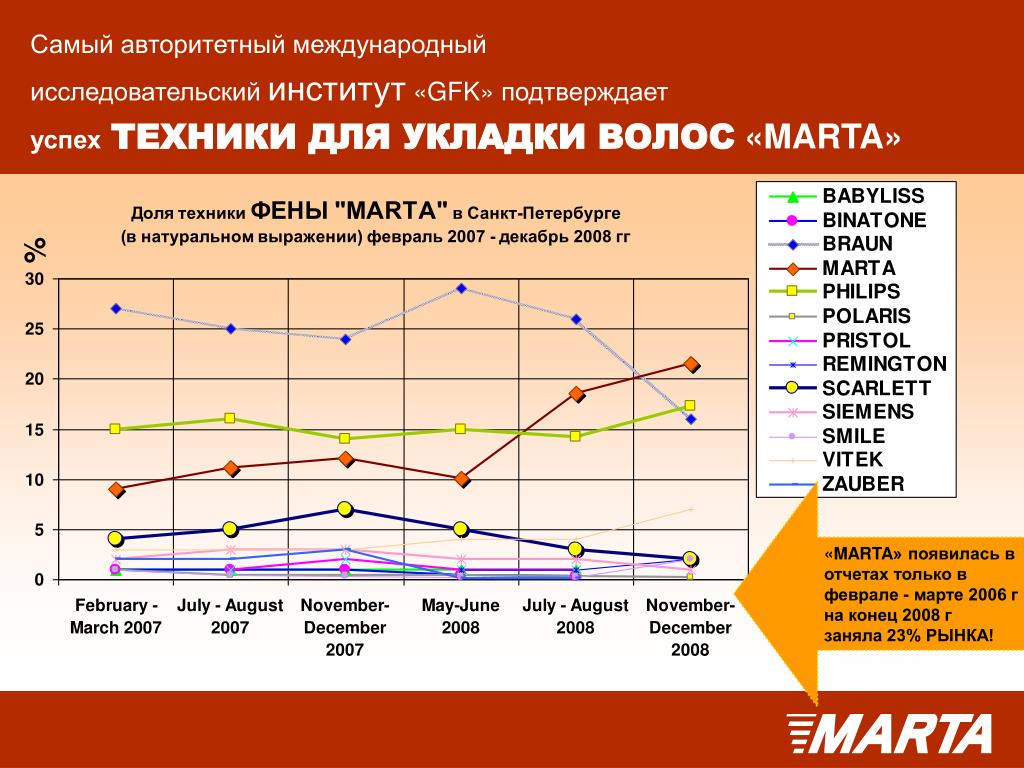 Самый авторитетный международный исследовательский институт «GFK» подтверждает успех ТЕХНИКИ ДЛЯ УКЛАДКИ ВОЛОС «MARTA»

Доля техники ФЕНЫ "MARTA" в Санкт-Петербурге
(в натуральном выражении) февраль 2007 - декабрь 2008 гг

%

30
25
20
15
10
5
0

February - March 2007
July - August 2007
November-December 2007
May-June 2008
July - August 2008
November-December 2008

BABYLISS
BINATONE
BRAUN
MARTA
PHILIPS
POLARIS
PRISTOL
REMINGTON
SCARLETT
SIEMENS
SMILE
VITEK
ZAUBER

«MARTA» появилась в отчетах только в феврале - марте 2006 г на конец 2008 г заняла 23% РЫНКА!

MARTA